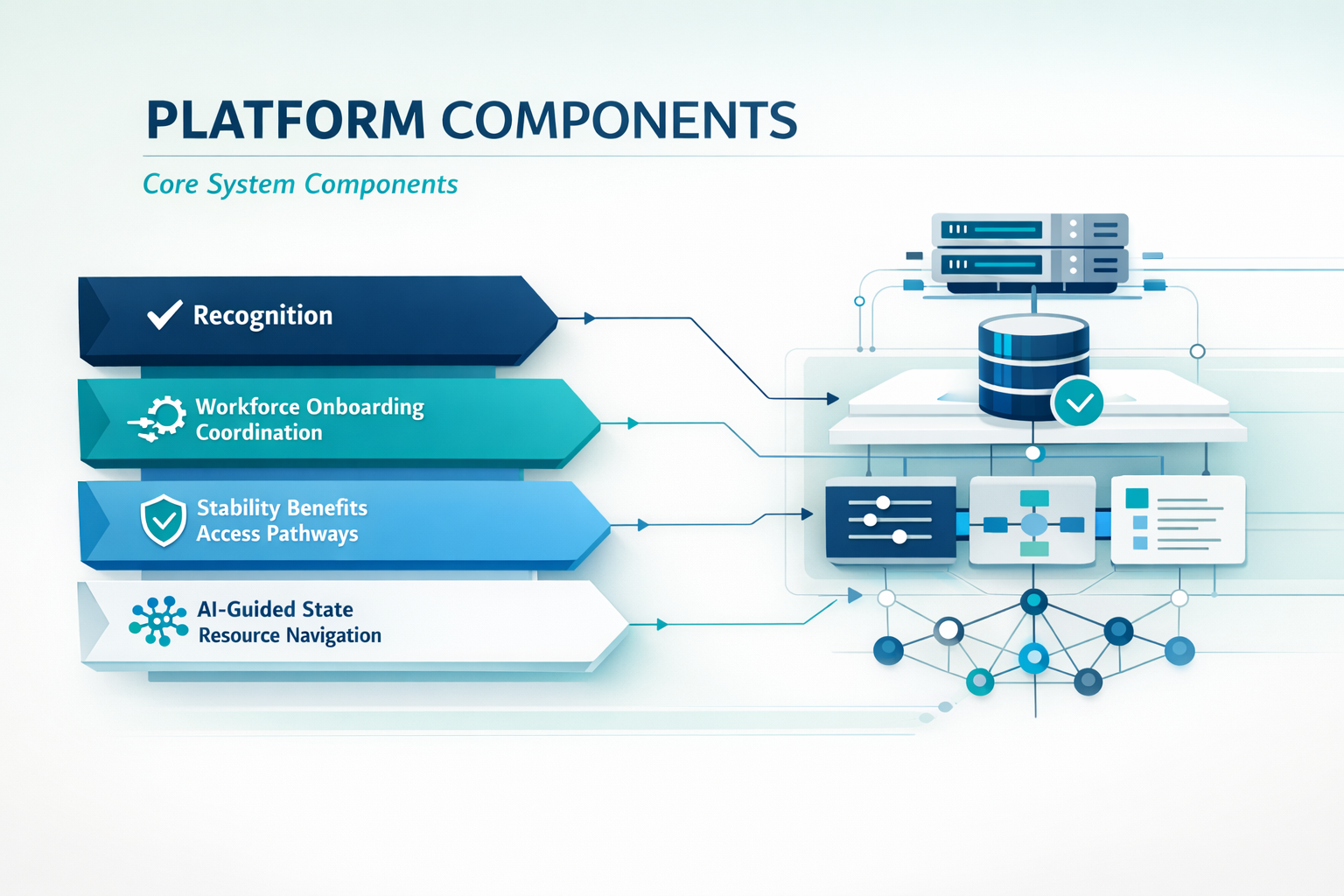 PLATFORM COMPONENTS

Core System Components

Recognition

Workforce Onboarding Coordination

Stability Benefits Access Pathways

AI-Guided State Resource Navigation